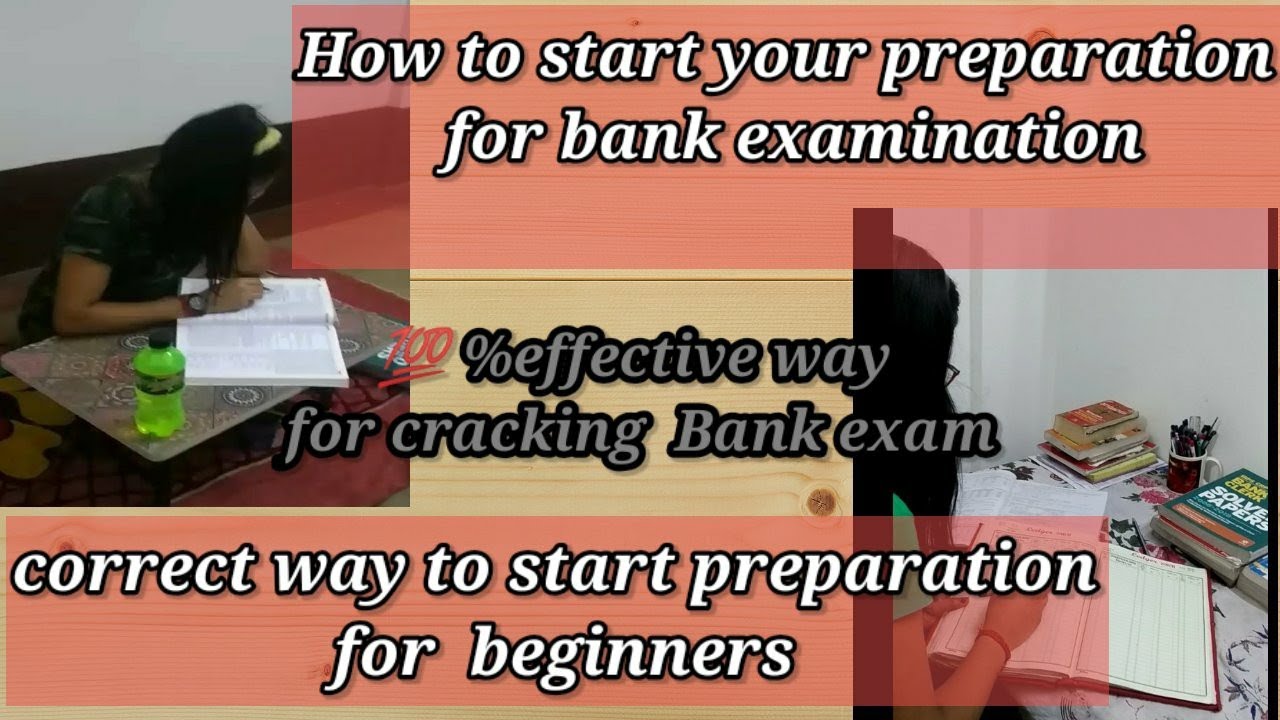 How to start your preparation for bank examination

💯 %effective way for cracking Bank exam

correct way to start preparation for beginners

SOLVED PAPERS